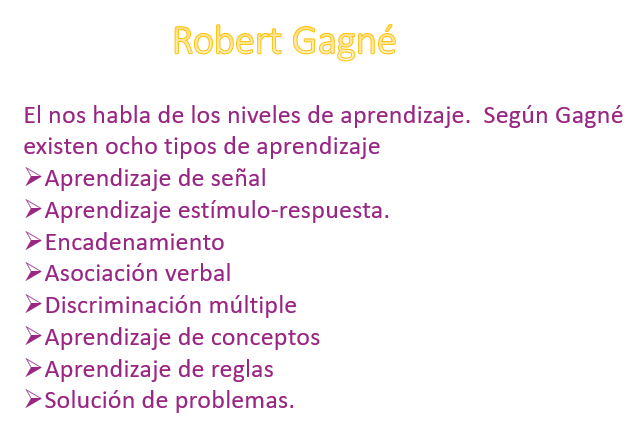 Robert Gagné

El nos habla de los niveles de aprendizaje.  Según Gagné existen ocho tipos de aprendizaje
➢Aprendizaje de señal
➢Aprendizaje estímulo-respuesta.
➢Encadenamiento
➢Asociación verbal
➢Discriminación múltiple
➢Aprendizaje de conceptos
➢Aprendizaje de reglas
➢Solución de problemas.